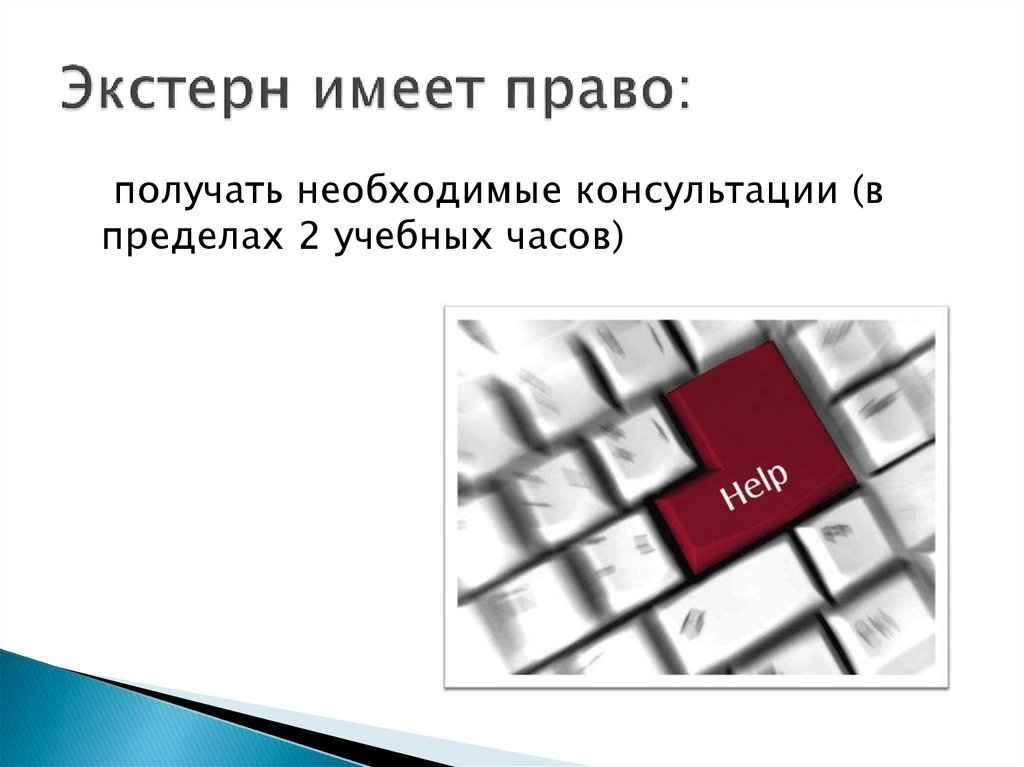 Экстерн имеет право:

получать необходимые консультации (в пределах 2 учебных часов)

Help